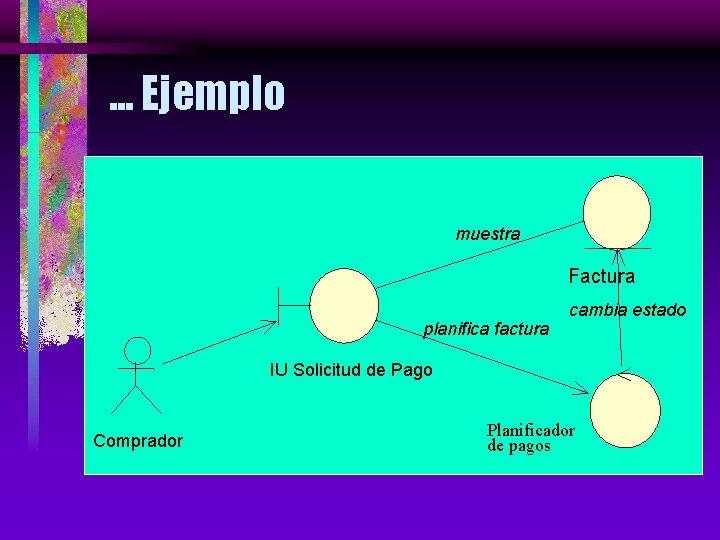 ... Ejemplo

muestra

Factura

cambia estado

planifica factura

IU Solicitud de Pago

Comprador

Planificador de pagos